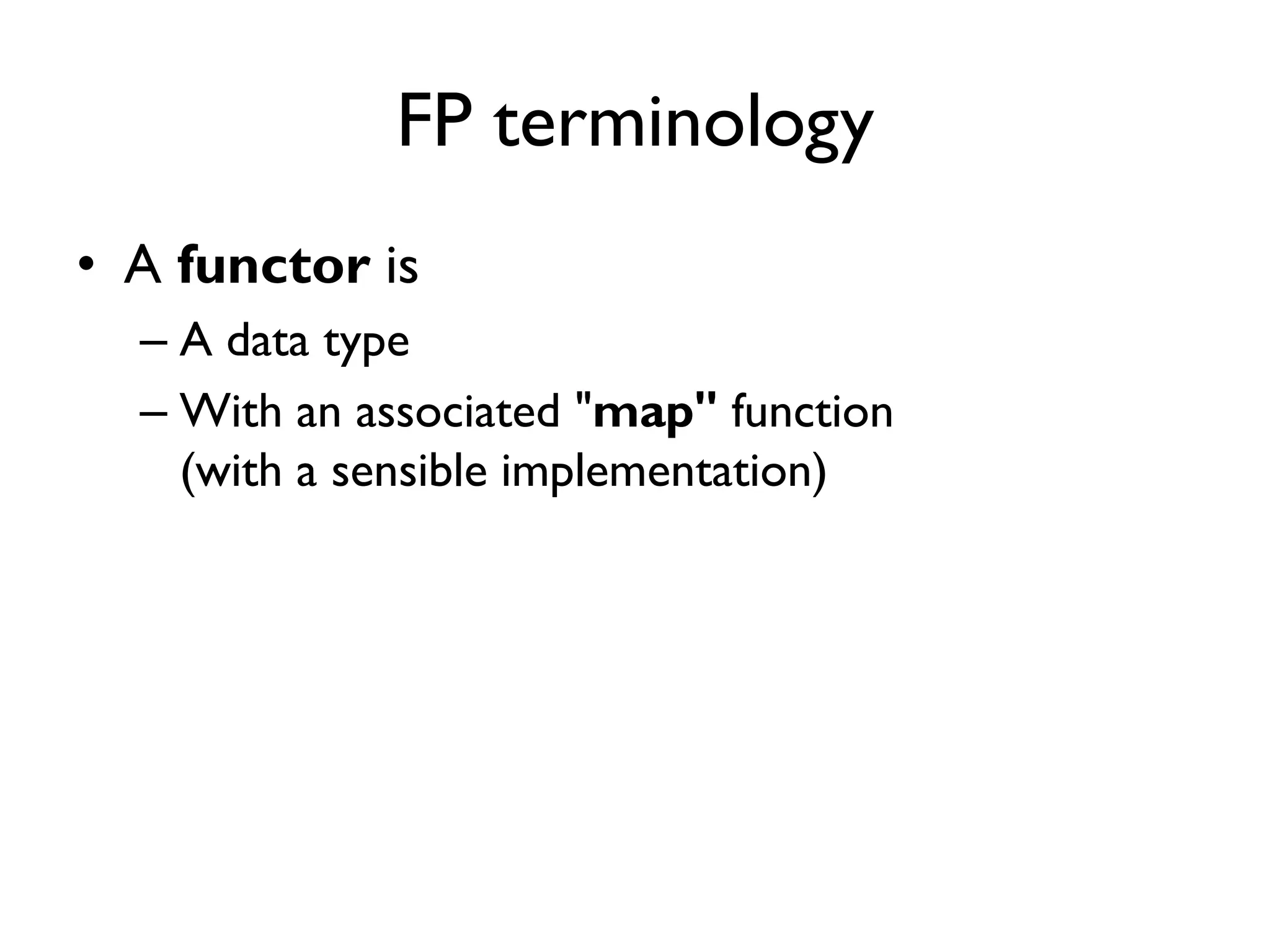 FP terminology

• A functor is
– A data type
– With an associated "map" function (with a sensible implementation)